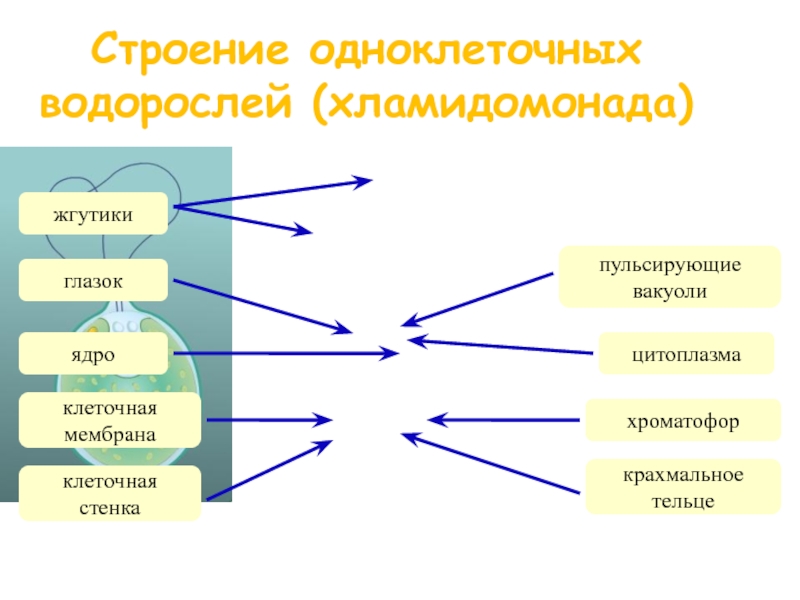 Строение одноклеточных водорослей (хламидомонада)

жгутики

глазок

ядро

клеточная мембрана

клеточная стенка

пульсирующие вакуоли

цитоплазма

хроматофор

крахмальное тельце